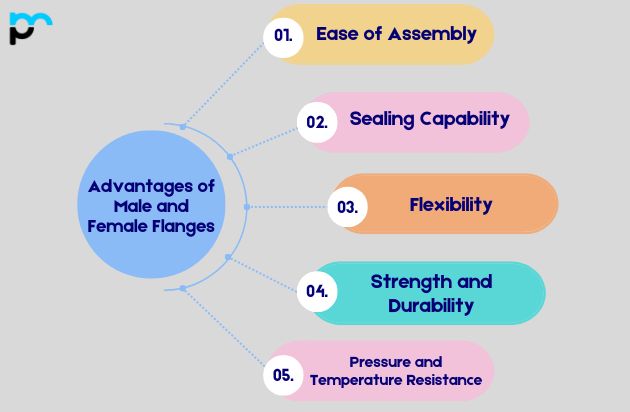 Advantages of Male and Female Flanges

01. Ease of Assembly

02. Sealing Capability

03. Flexibility

04. Strength and Durability

05. Pressure and Temperature Resistance